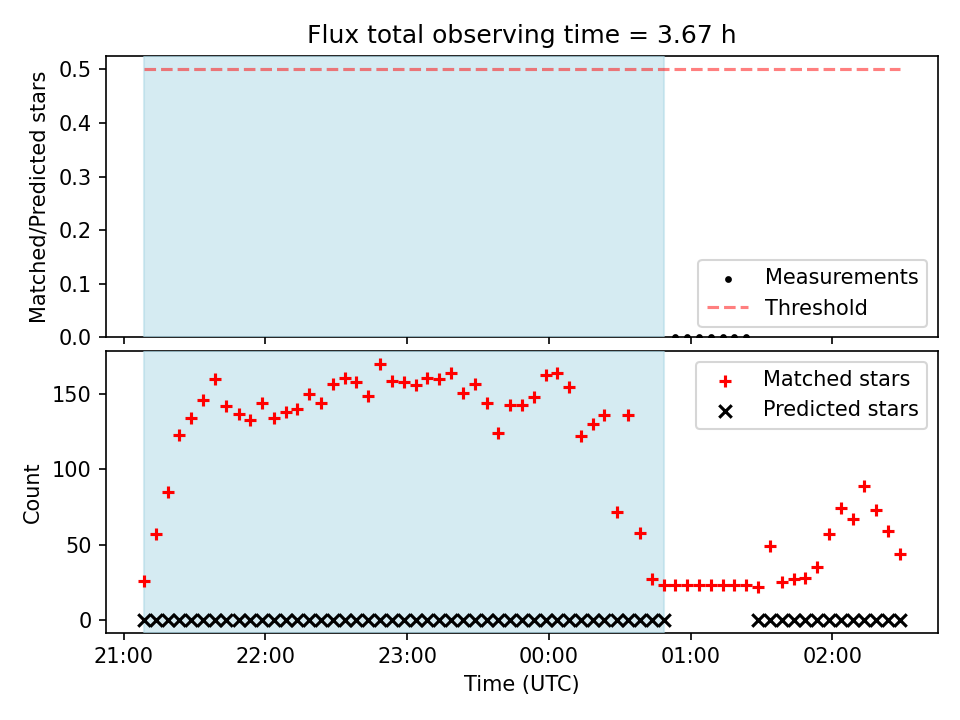 Flux total observing time = 3.67 h

Matched/Predicted stars

0.5
0.4
0.3
0.2
0.1
0.0

Measurements
Threshold

Count

150
100
50
0

Matched stars
Predicted stars

21:00 22:00 23:00 00:00 01:00 02:00

Time (UTC)